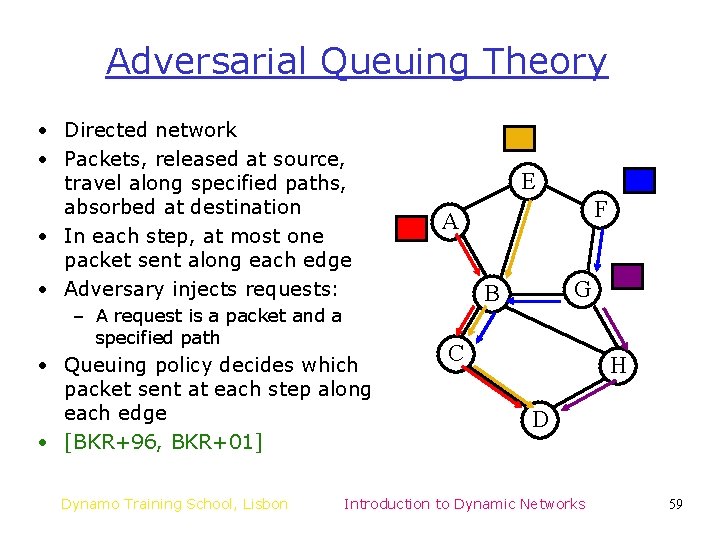 Adversarial Queuing Theory

• Directed network
• Packets, released at source, travel along specified paths, absorbed at destination
• In each step, at most one packet sent along each edge
• Adversary injects requests:
- A request is a packet and a specified path
• Queuing policy decides which packet sent at each step along each edge
• [BKR+96, BKR+01]

E
F
A
B
G
C
H
D

Dynamo Training School, Lisbon Introduction to Dynamic Networks 59